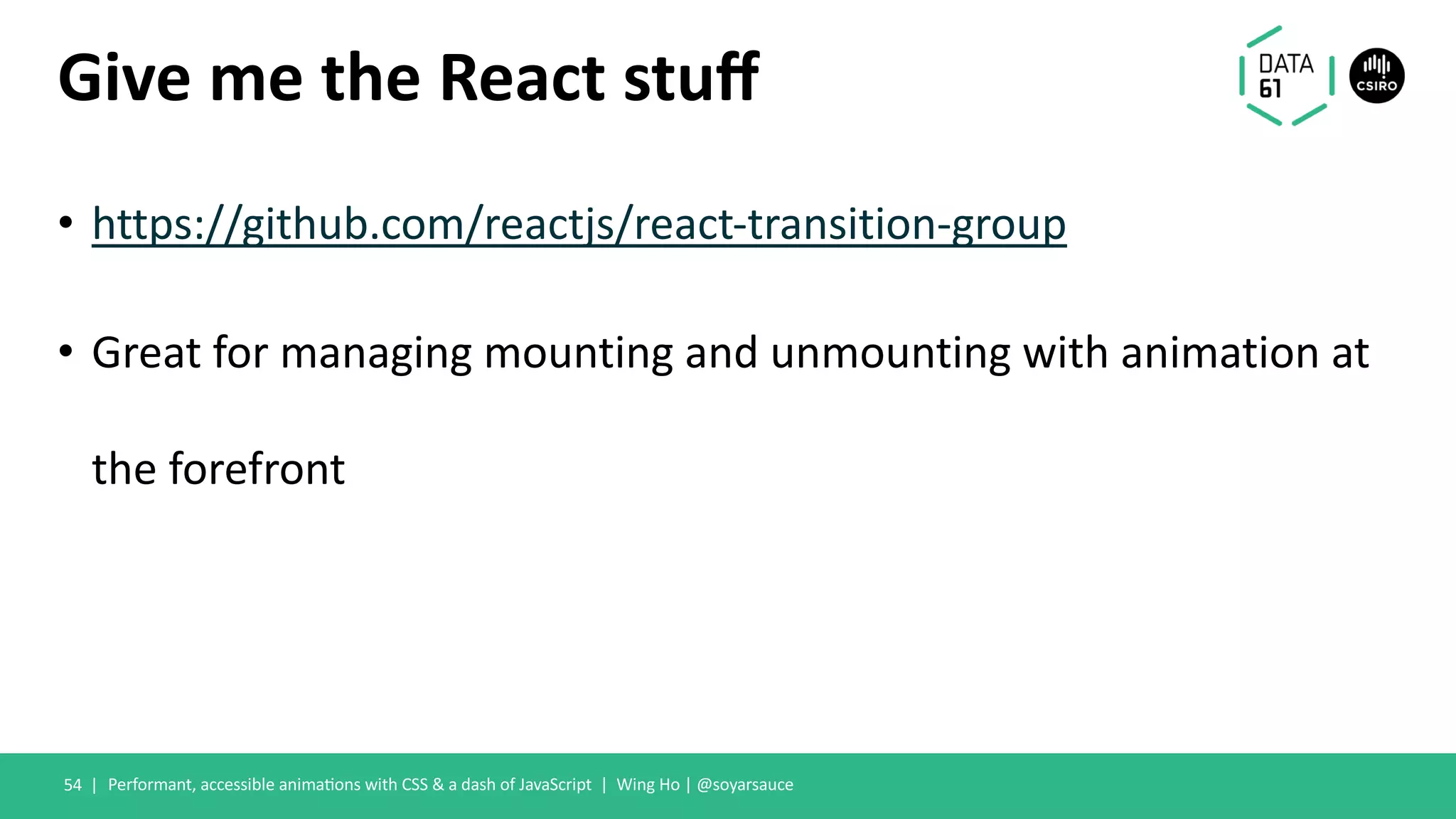 Give me the React stuff

DATA 61

CSIRO

• https://github.com/reactjs/react-transition-group

• Great for managing mounting and unmounting with animation at the forefront

54 | Performant, accessible animations with CSS & a dash of JavaScript | Wing Ho | @soyarsauce